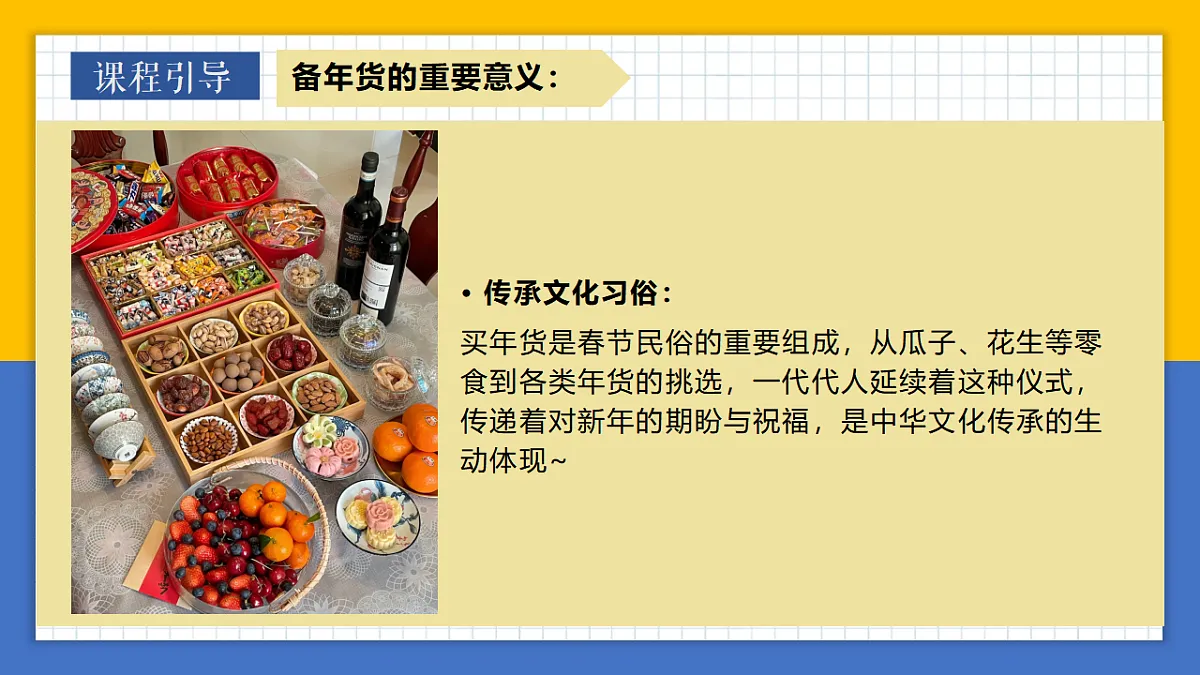 课程引导

备年货的重要意义：

• 传承文化习俗：

买年货是春节民俗的重要组成，从瓜子、花生等零食到各类年货的挑选，一代代人延续着这种仪式，传递着对新年的期盼与祝福，是中华文化传承的生动体现~